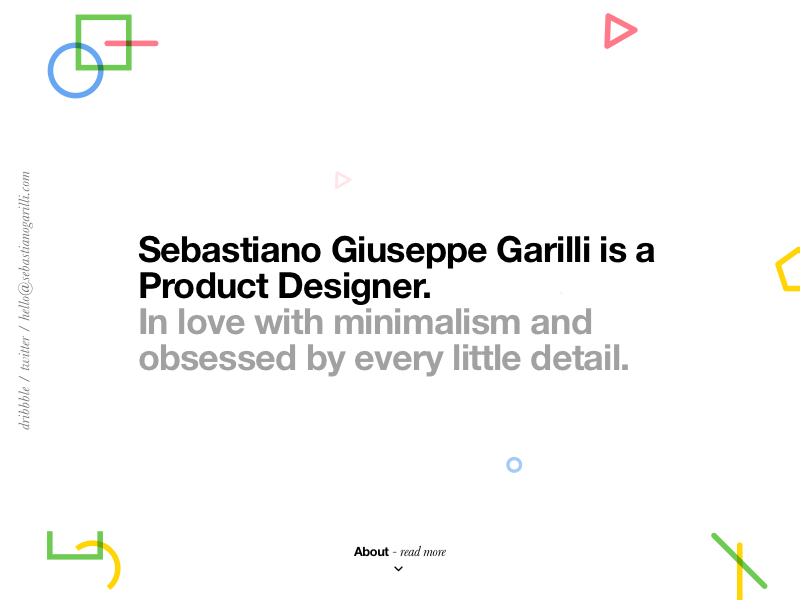 dribbble / twitter / hello@sebastianogarilli.com

Sebastiano Giuseppe Garilli is a Product Designer.
In love with minimalism and obsessed by every little detail.

About - read more